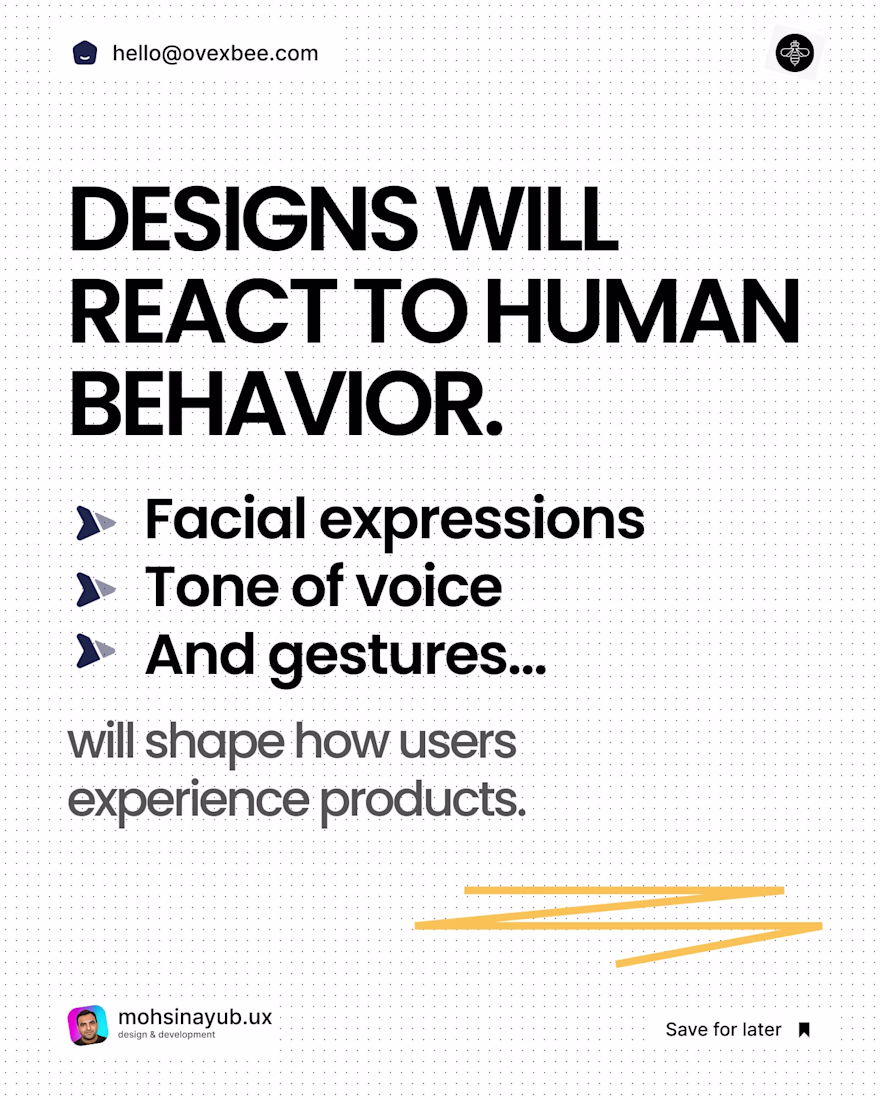 hello@ovexbee.com

DESIGNS WILL REACT TO HUMAN BEHAVIOR.

Facial expressions
Tone of voice
And gestures...

will shape how users experience products.

mohsinayub.ux
design & development

Save for later